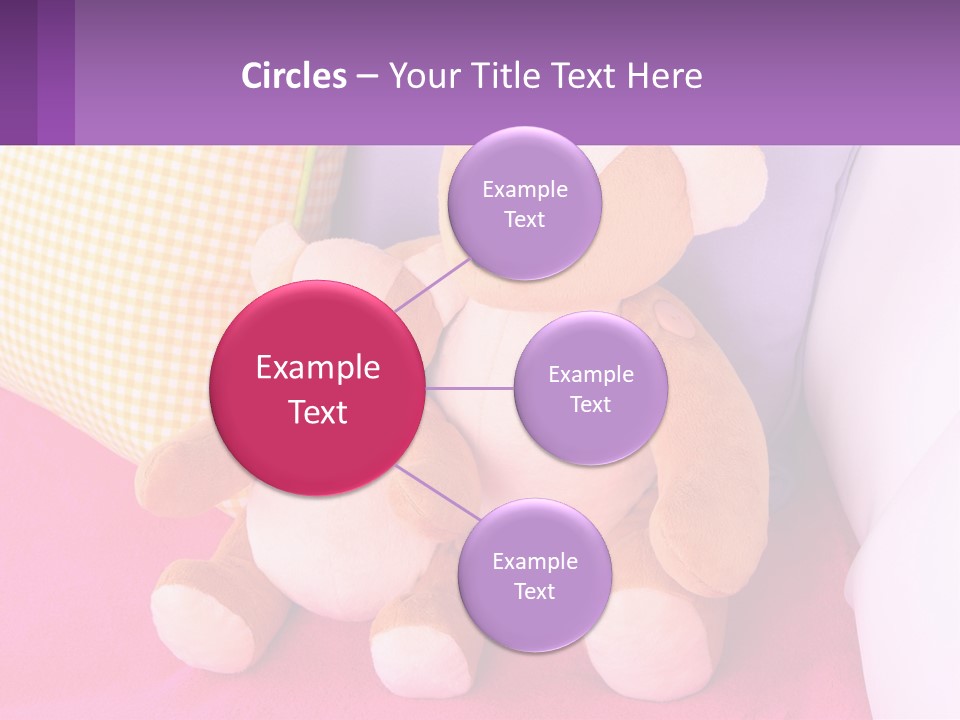 Circles – Your Title Text Here

Example Text

Example Text

Example Text

Example Text